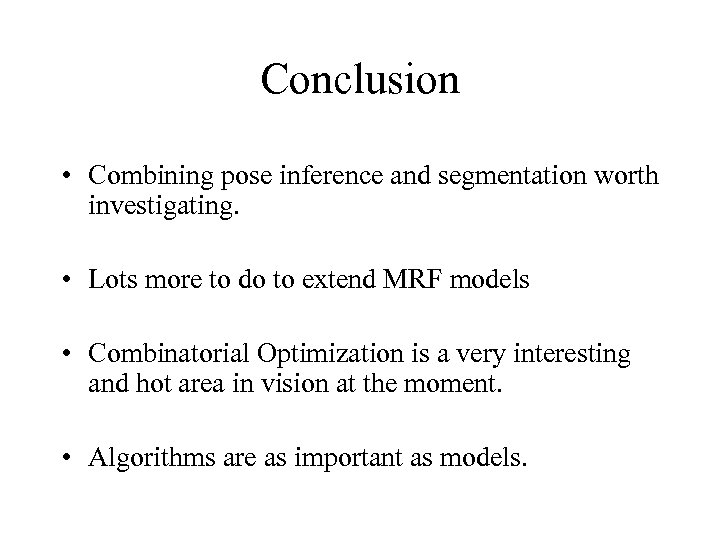 Conclusion

• Combining pose inference and segmentation worth investigating.

• Lots more to do to extend MRF models

• Combinatorial Optimization is a very interesting and hot area in vision at the moment.

• Algorithms are as important as models.